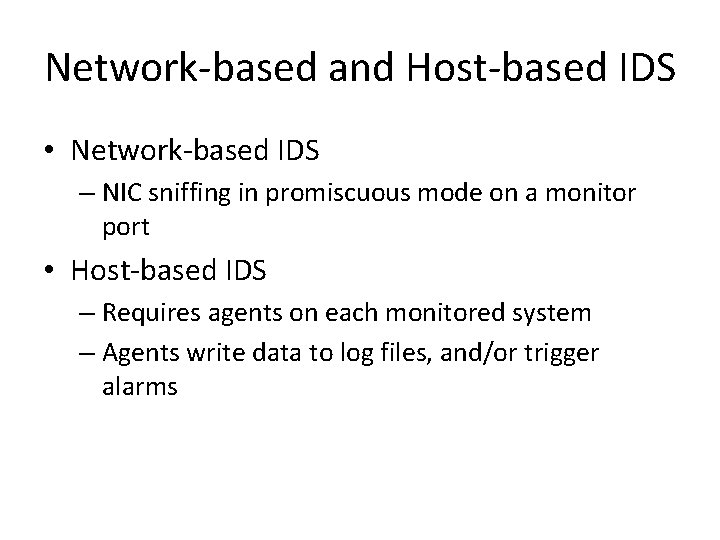 Network-based and Host-based IDS

• Network-based IDS
– NIC sniffing in promiscuous mode on a monitor port

• Host-based IDS
– Requires agents on each monitored system
– Agents write data to log files, and/or trigger alarms